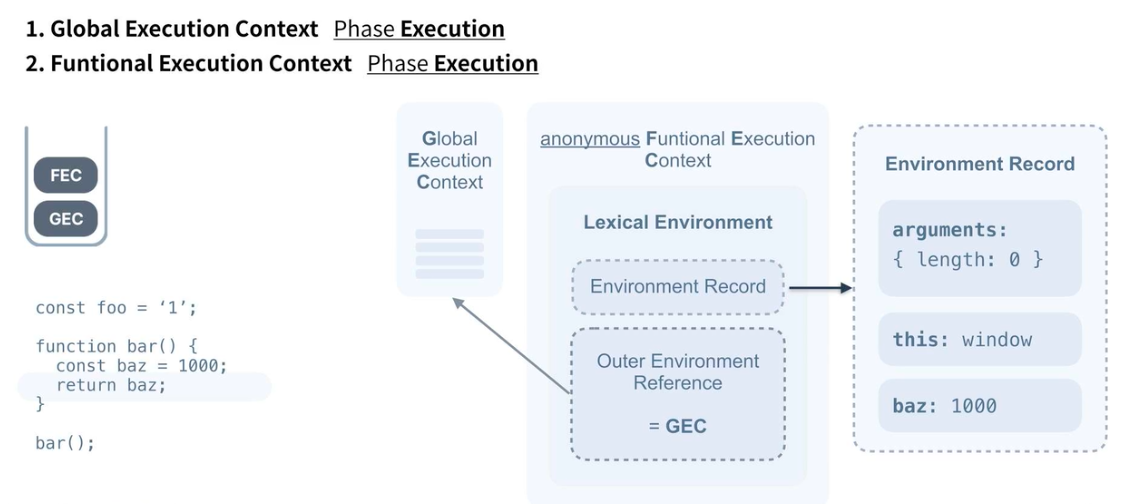 1. Global Execution Context Phase Execution
2. Funtional Execution Context Phase Execution

FEC
GEC

const foo = ‘1’;

function bar() {
  const baz = 1000;
  return baz;
}

bar();

Global Execution Context

anonymous Funtional Execution Context

Lexical Environment

Environment Record

Outer Environment Reference

= GEC

Environment Record

arguments: { length: 0 }

this: window

baz: 1000